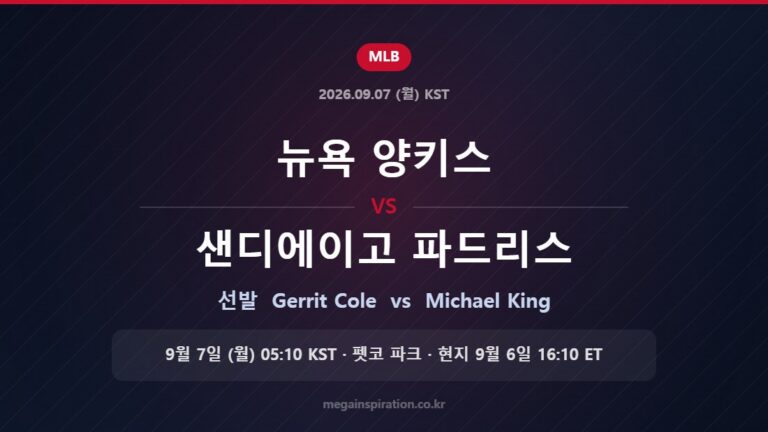 MLB

2026.09.07 (월) KST

뉴욕 양키스

VS

샌디에이고 파드리스

선발 Gerrit Cole vs Michael King

9월 7일 (월) 05:10 KST · 펫코 파크 · 현지 9월 6일 16:10 ET

megainspiration.co.kr